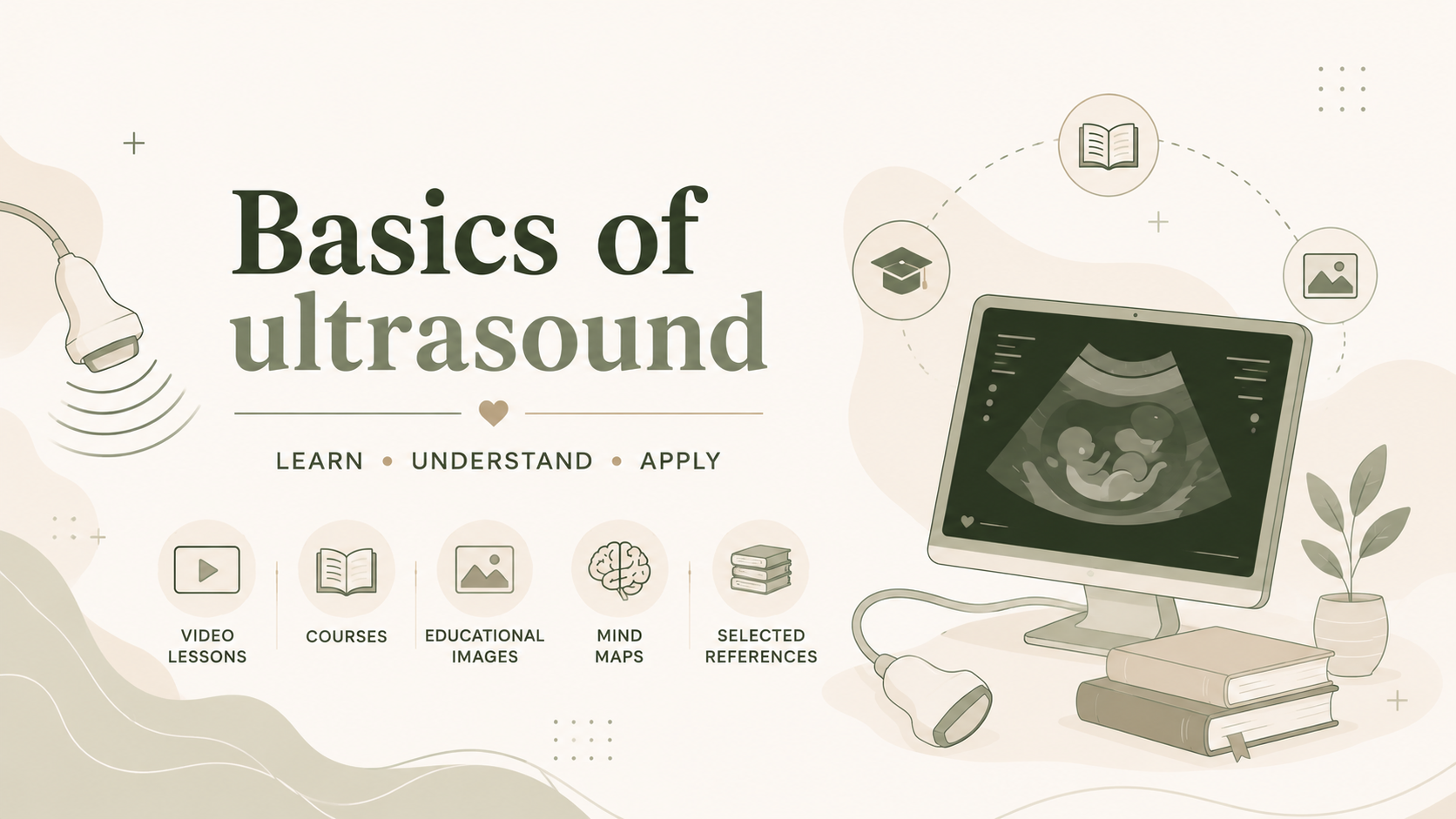 Basics of ultrasound

LEARN • UNDERSTAND • APPLY

VIDEO LESSONS

COURSES

EDUCATIONAL IMAGES

MIND MAPS

SELECTED REFERENCES